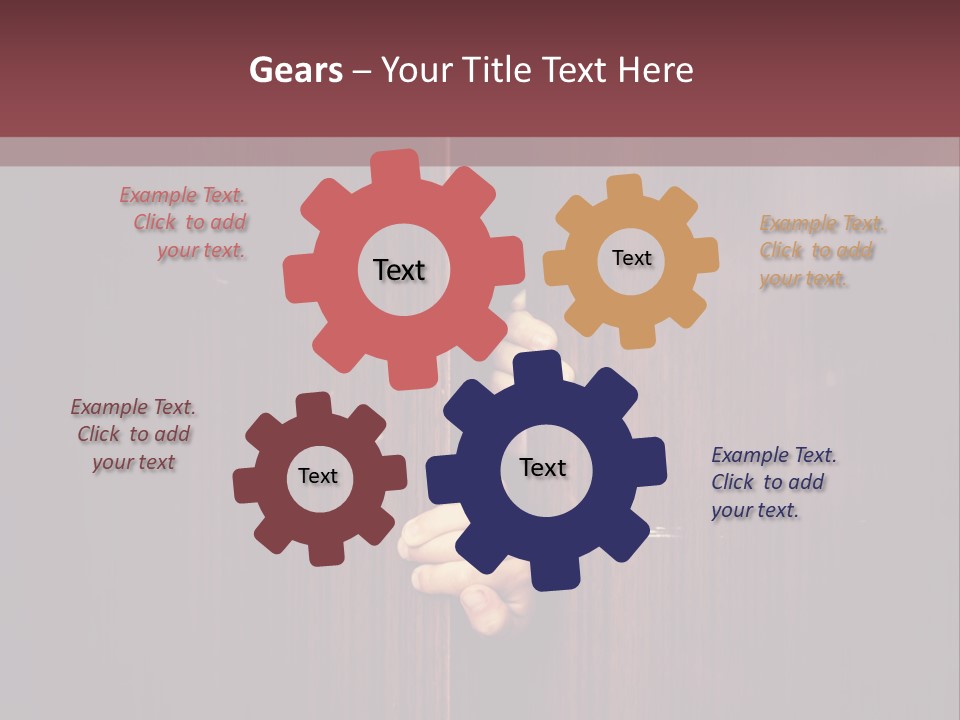 Gears – Your Title Text Here

Example Text. Click to add your text.

Text

Text

Example Text. Click to add your text.

Example Text. Click to add your text

Text

Text

Example Text. Click to add your text.